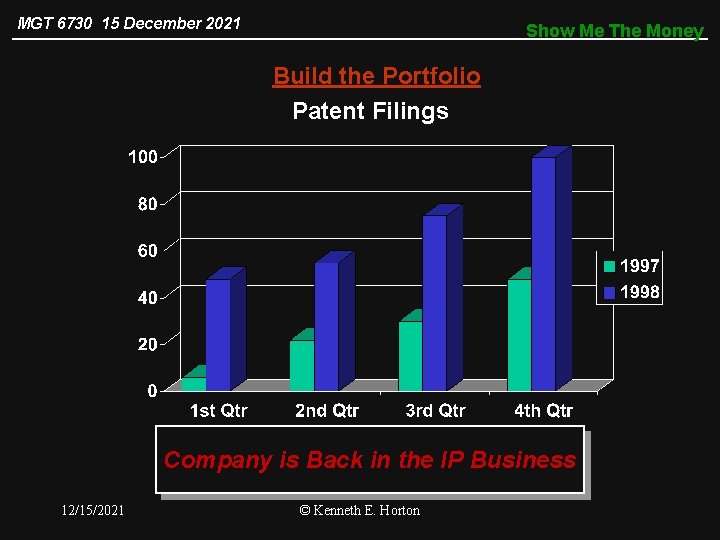 MGT 6730 15 December 2021

Show Me The Money

Build the Portfolio

Patent Filings

100
80
60
40
20
0

1st Qtr
2nd Qtr
3rd Qtr
4th Qtr

1997
1998

Company is Back in the IP Business

12/15/2021

© Kenneth E. Horton